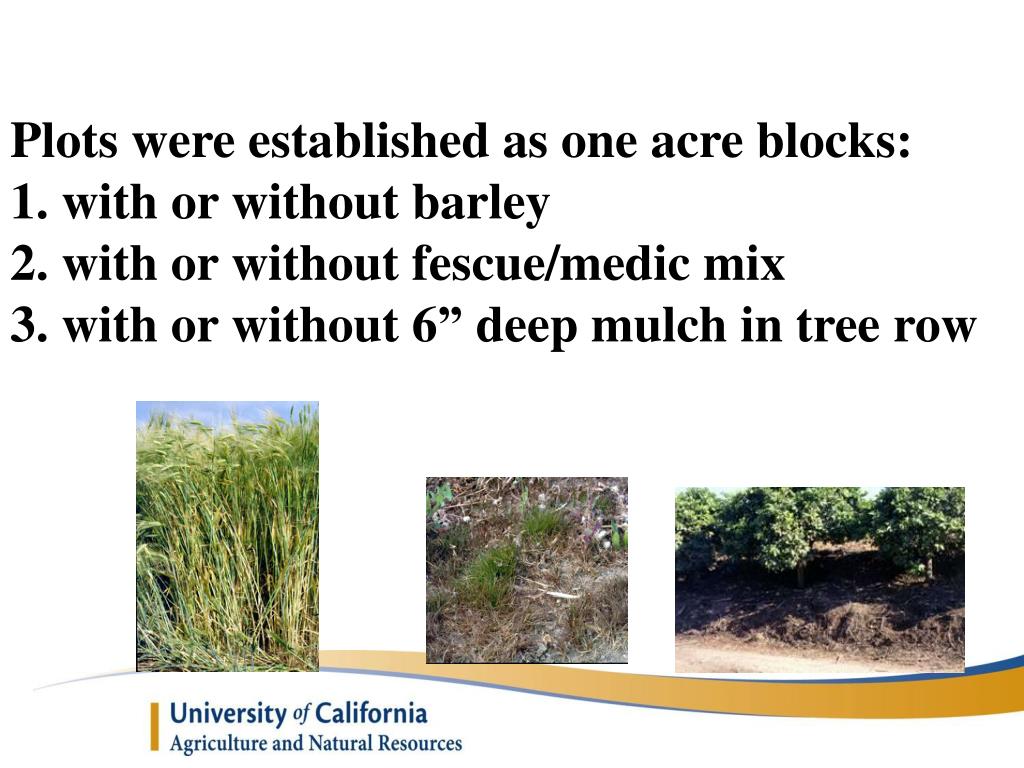 Plots were established as one acre blocks:
1. with or without barley
2. with or without fescue/medic mix
3. with or without 6” deep mulch in tree row

University of California
Agriculture and Natural Resources